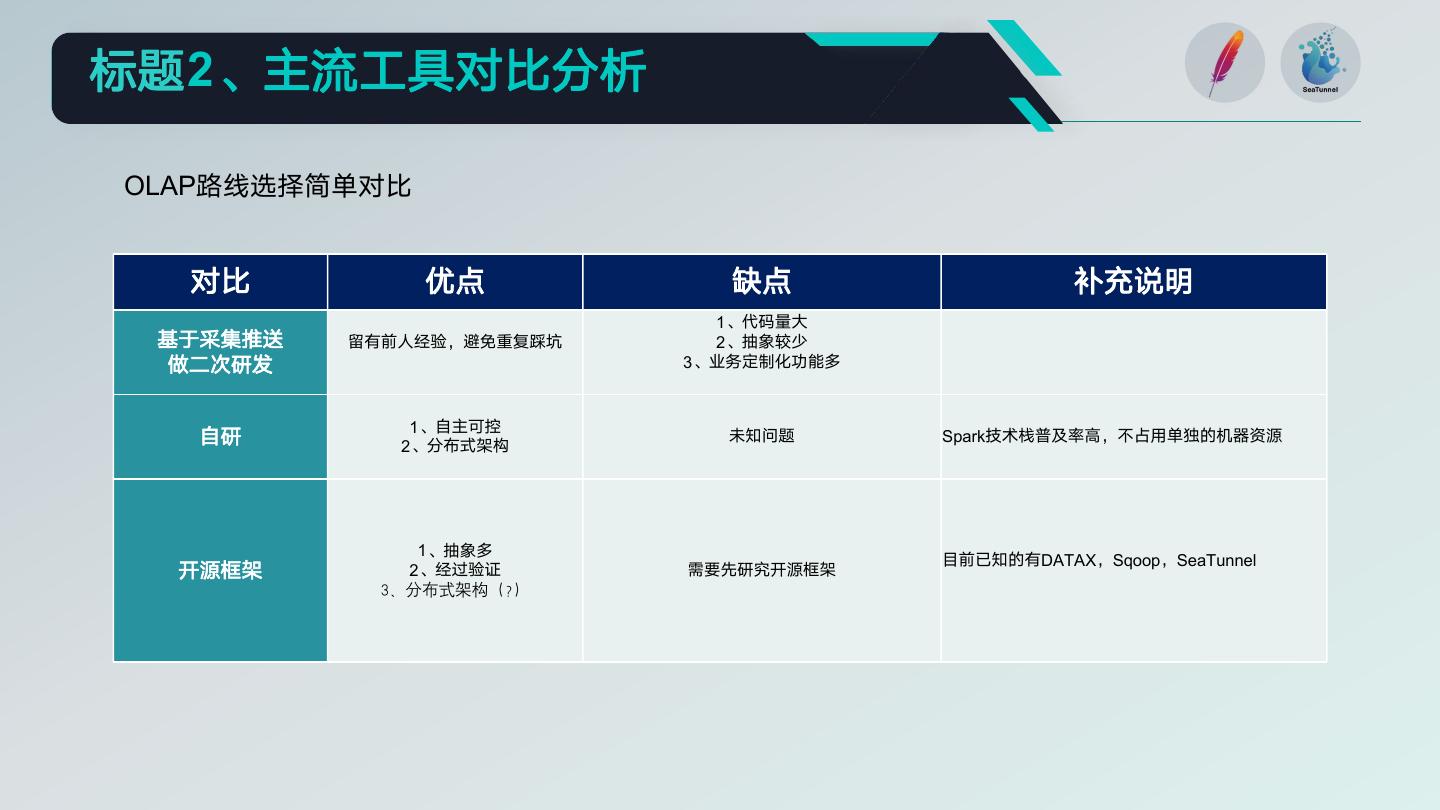 标题2、主流工具对比分析

SeaTunnel

OLAP路线选择简单对比

| 对比 | 优点 | 缺点 | 补充说明 |
|---|---|---|---|
| 基于采集推送做二次研发 | 留有前人经验，避免重复踩坑 | 1、代码量大 2、抽象较少 3、业务定制化功能多 | |
| 自研 | 1、自主可控 2、分布式架构 | 未知问题 | Spark技术栈普及率高，不占用单独的机器资源 |
| 开源框架 | 1、抽象多 2、经过验证 3、分布式架构（?） | 需要先研究开源框架 | 目前已知的有DATAX，Sqoop，SeaTunnel |